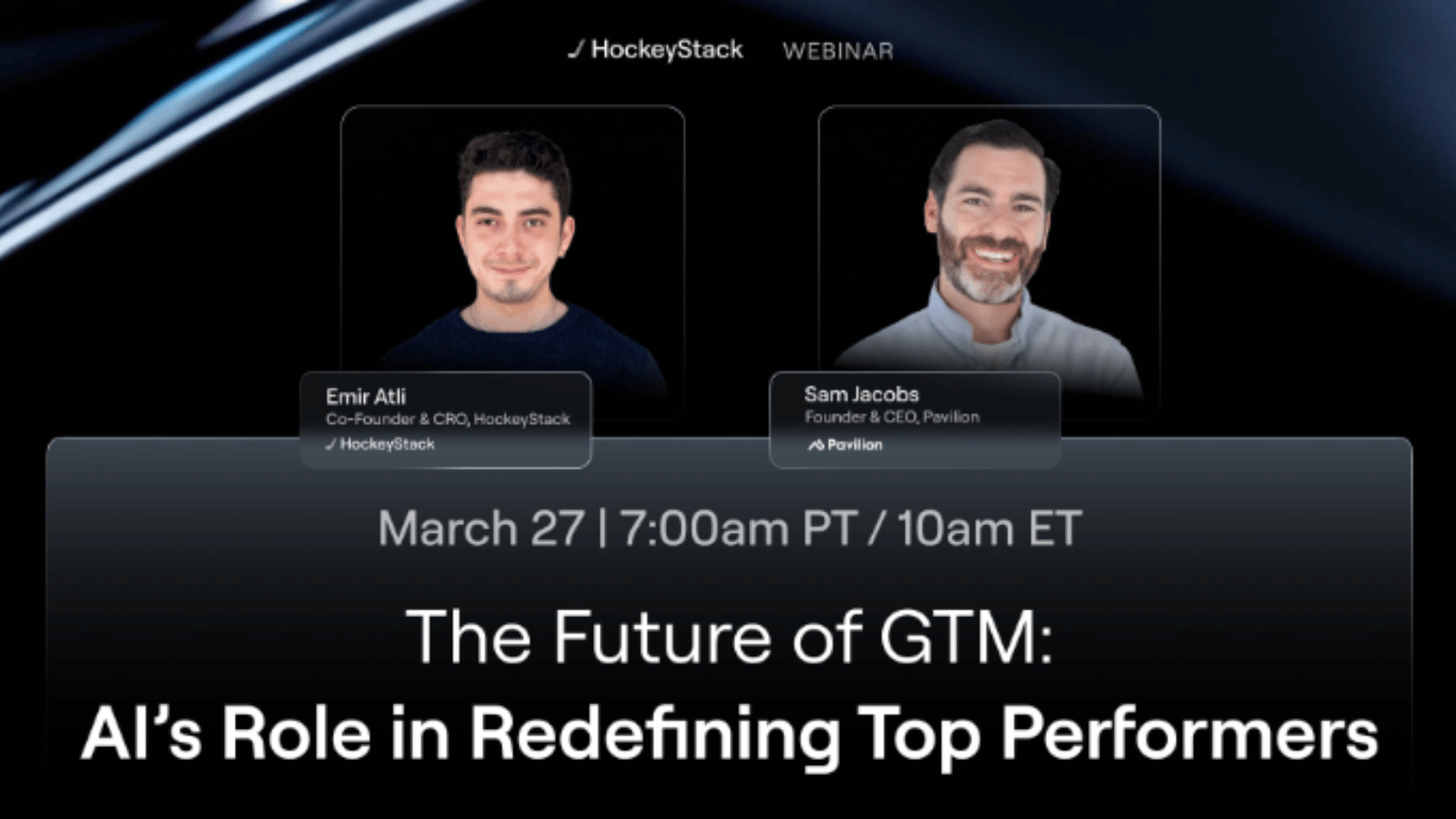 HockeyStack WEBINAR

Emir Atli
Co-Founder & CRO, HockeyStack
HockeyStack

Sam Jacobs
Founder & CEO, Pavilion
Pavilion

March 27 | 7:00am PT / 10am ET

The Future of GTM:
AI's Role in Redefining Top Performers